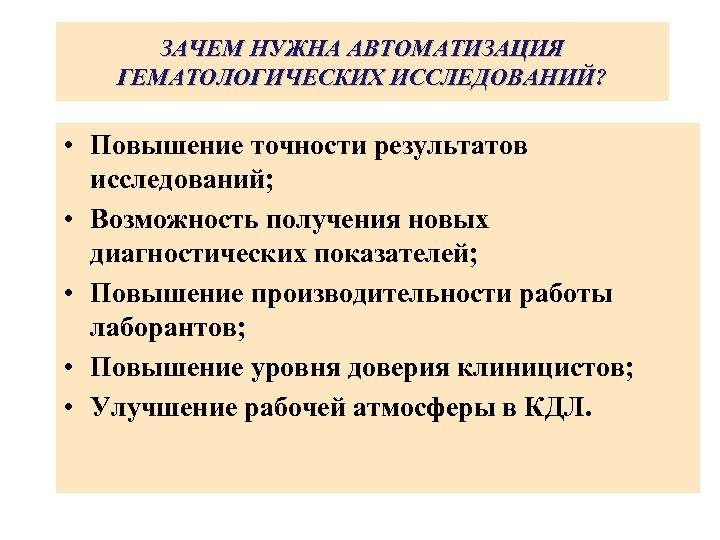 ЗАЧЕМ НУЖНА АВТОМАТИЗАЦИЯ ГЕМАТОЛОГИЧЕСКИХ ИССЛЕДОВАНИЙ?

• Повышение точности результатов исследований;
• Возможность получения новых диагностических показателей;
• Повышение производительности работы лаборантов;
• Повышение уровня доверия клиницистов;
• Улучшение рабочей атмосферы в КДЛ.